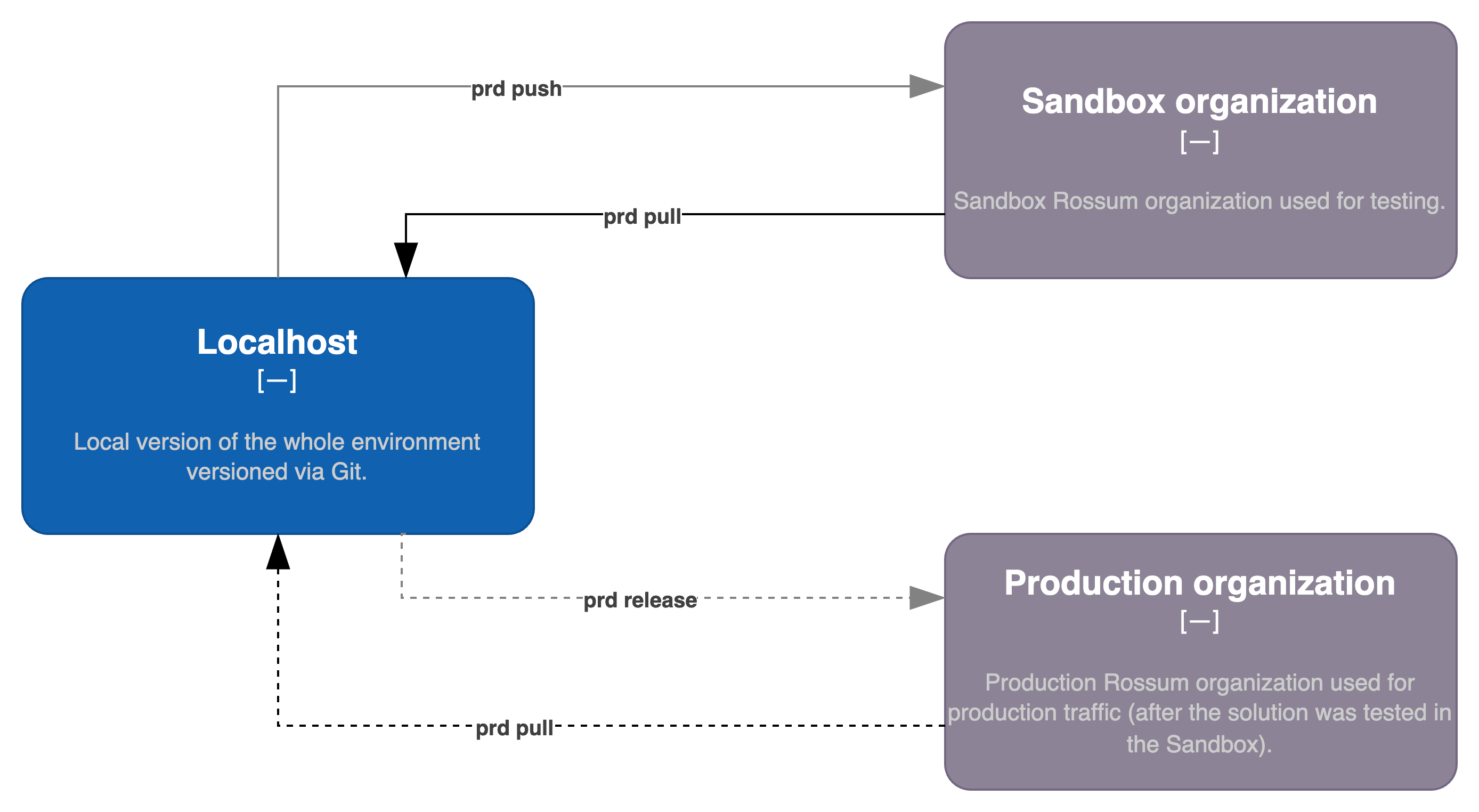 prd push

Sandbox organization
[—]

Sandbox Rossum organization used for testing.

prd pull

Localhost
[—]

Local version of the whole environment versioned via Git.

prd release

Production organization
[—]

Production Rossum organization used for production traffic (after the solution was tested in the Sandbox).

prd pull